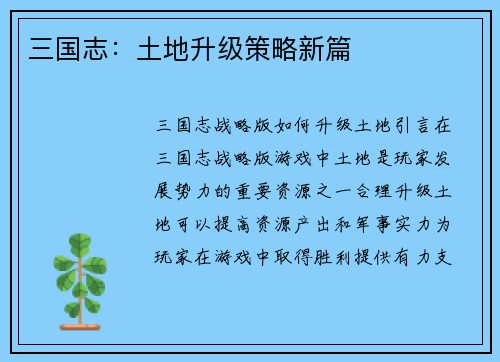 三国志：土地升级策略新篇

三国志战略版如何升级土地引言在三国志战略版游戏中土地是玩家发展势力的重要资源之一合理升级土地可以提高资源产出和军事实力为玩家在游戏中取得胜利提供有力支